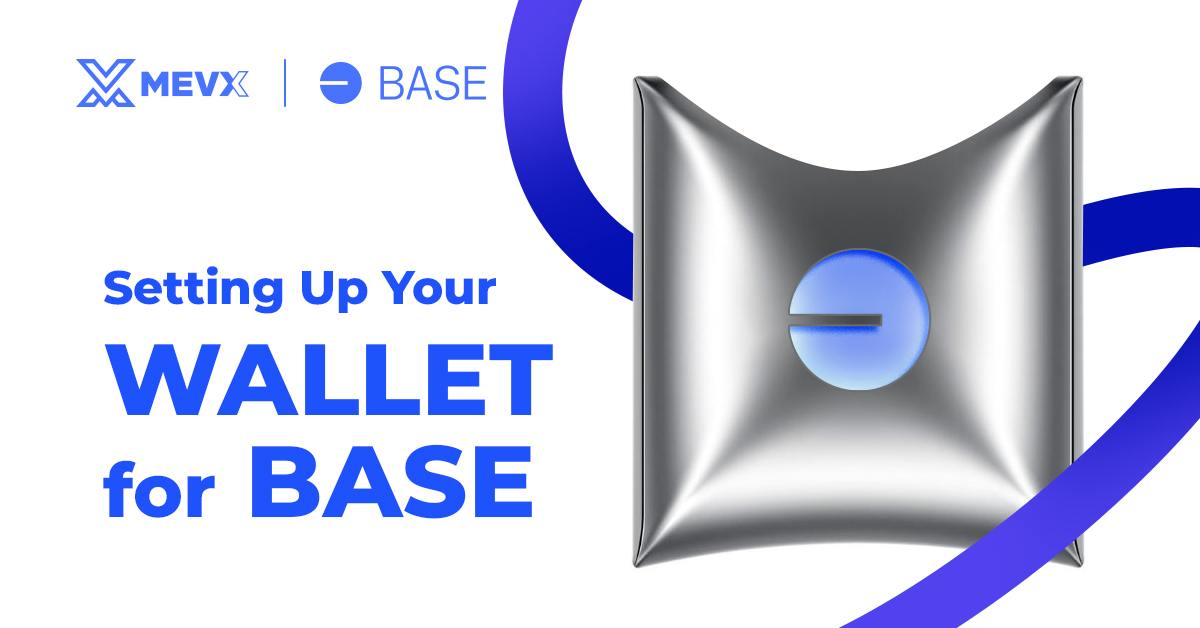 MEVX | BASE

Setting Up Your
WALLET
for BASE